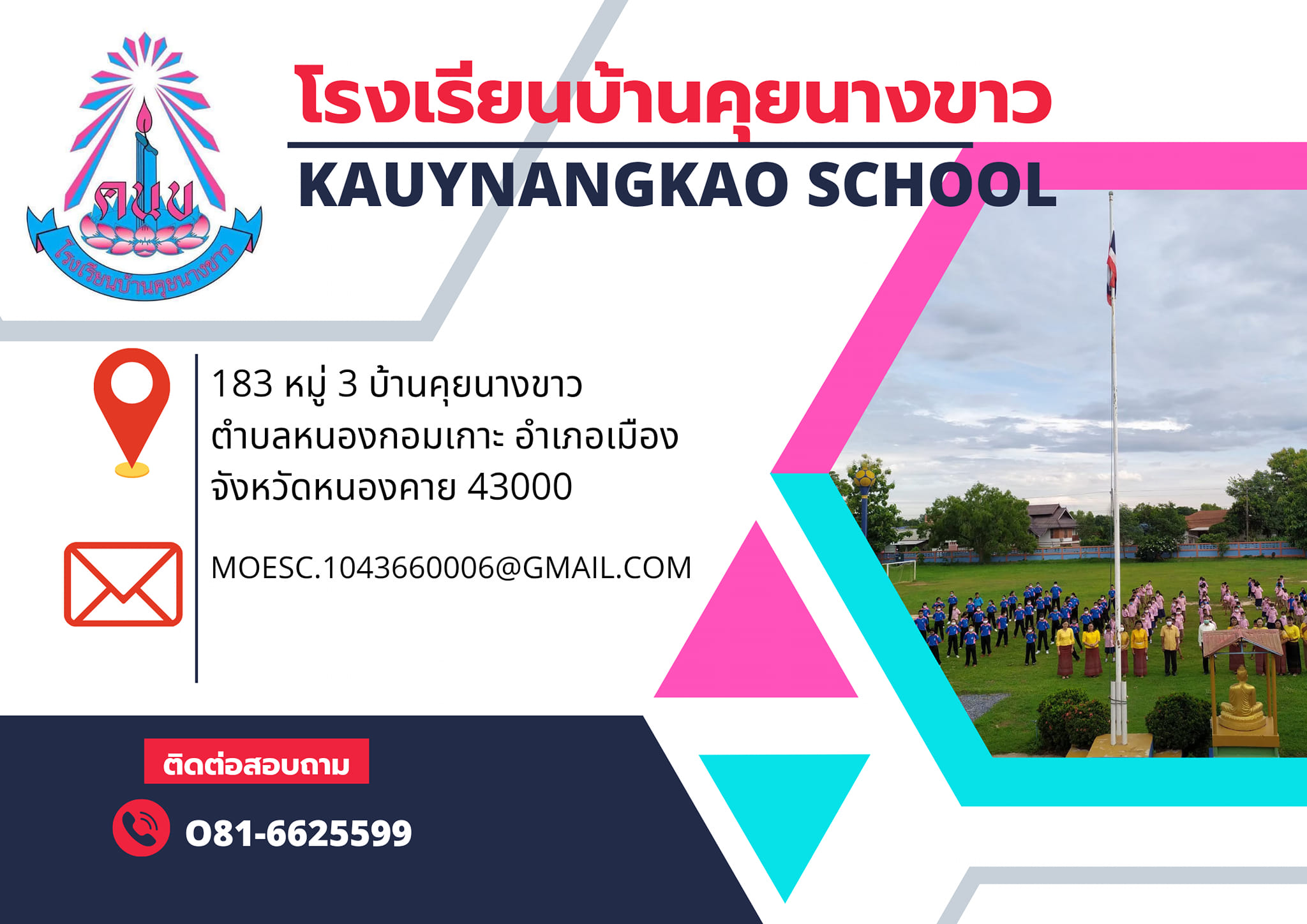 คนข

โรงเรียนบ้านคุยนางขาว

โรงเรียนบ้านคุยนางขาว

KAUYNANGKAO SCHOOL

183 หมู่ 3 บ้านคุยนางขาว
ตำบลหนองกอมเกาะ อำเภอเมือง
จังหวัดหนองคาย 43000

MOESC.1043660006@GMAIL.COM

ติดต่อสอบถาม

081-6625599